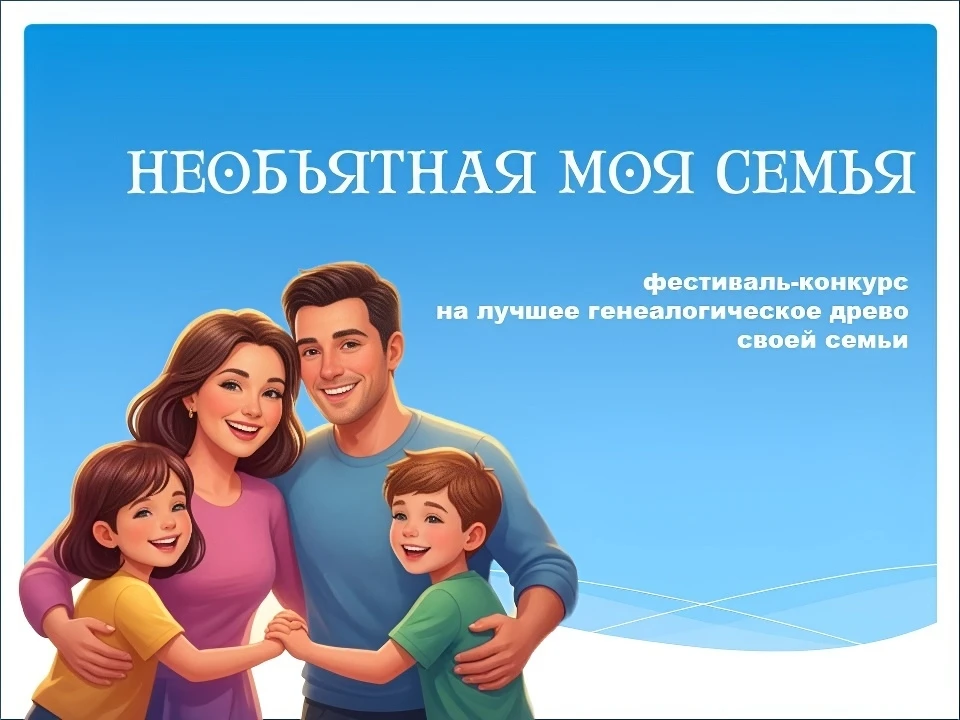 НЕОБЪЯТНАЯ МОЯ СЕМЬЯ

фестиваль-конкурс
на лучшее генеалогическое древо
своей семьи